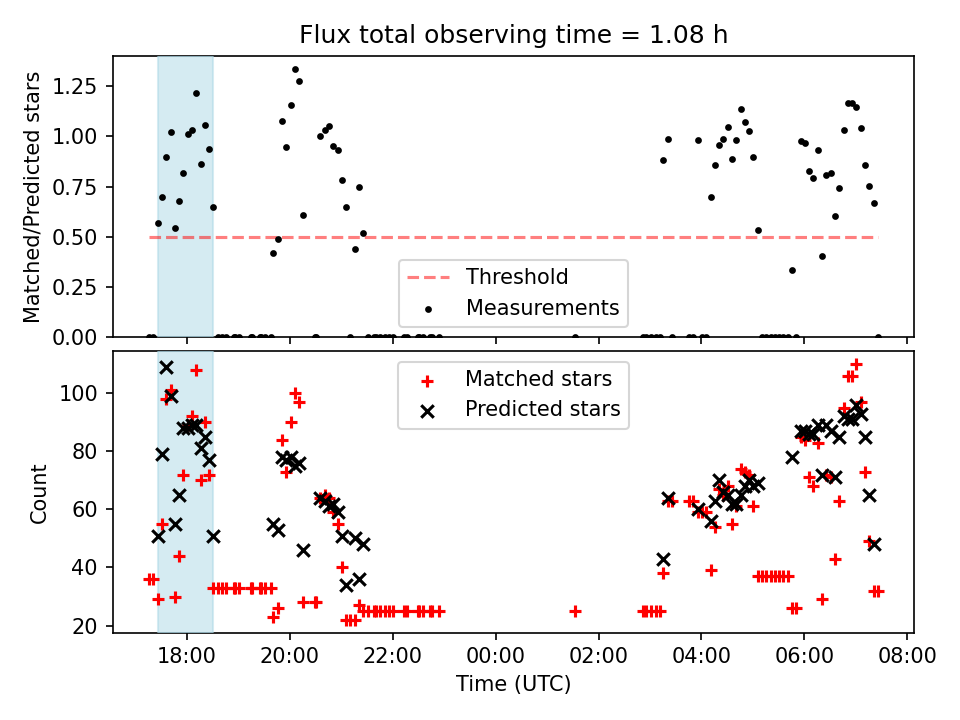 Flux total observing time = 1.08 h

Matched/Predicted stars

1.25
1.00
0.75
0.50
0.25
0.00

Threshold
Measurements

Count

100
80
60
40
20

Matched stars
Predicted stars

18:00 20:00 22:00 00:00 02:00 04:00 06:00 08:00

Time (UTC)